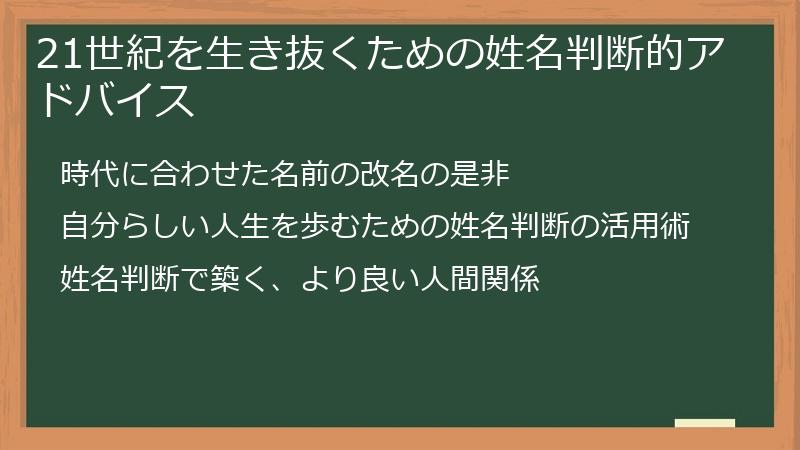 21世紀を生き抜くための姓名判断的アドバイス

時代に合わせた名前の改名の是非

自分らしい人生を歩むための姓名判断の活用術

姓名判断で築く、より良い人間関係